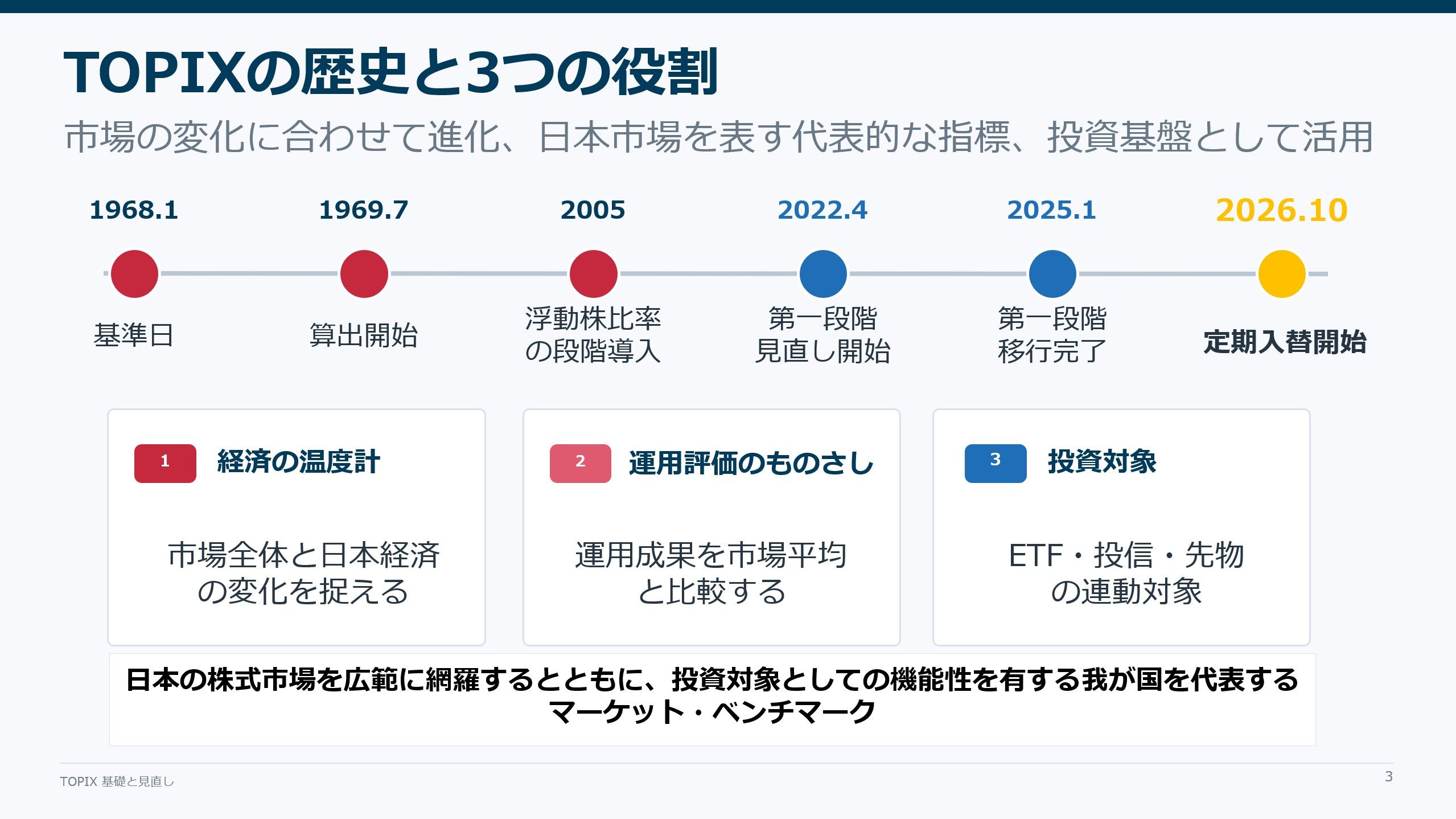 TOPIXの歴史と3つの役割

市場の変化に合わせて進化、日本市場を表す代表的な指標、投資基盤として活用

1968.1
基準日

1969.7
算出開始

2005
浮動株比率の段階導入

2022.4
第一段階見直し開始

2025.1
第一段階移行完了

2026.10
定期入替開始

1 経済の温度計

市場全体と日本経済の変化を捉える

2 運用評価のものさし

運用成果を市場平均と比較する

3 投資対象

ETF・投信・先物の連動対象

日本の株式市場を広範に網羅するとともに、投資対象としての機能性を有する我が国を代表するマーケット・ベンチマーク

TOPIX 基礎と見直し

3